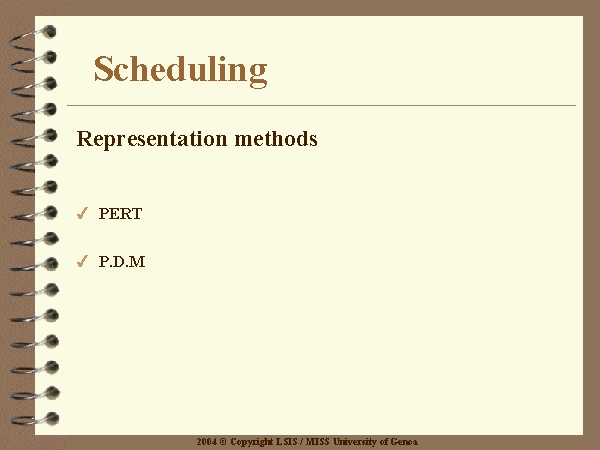 Scheduling

Representation methods

✓ PERT

✓ P.D.M

2004 © Copyright LSIS / MISS University of Genoa